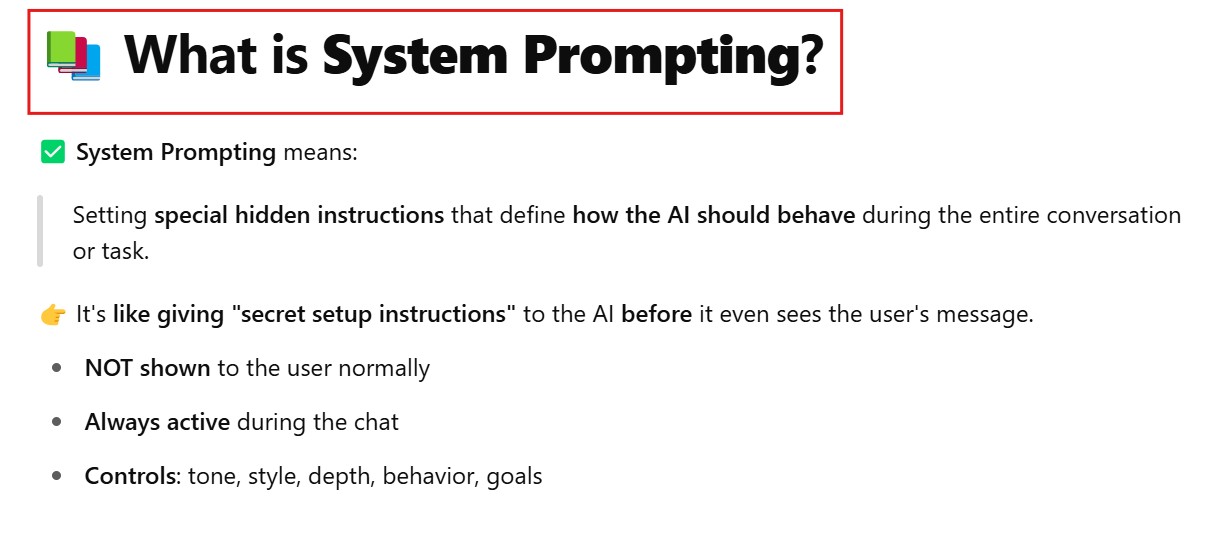 📚 What is System Prompting?

✅ System Prompting means:

Setting special hidden instructions that define how the AI should behave during the entire conversation or task.

👉 It's like giving "secret setup instructions" to the AI before it even sees the user's message.

- NOT shown to the user normally
- Always active during the chat
- Controls: tone, style, depth, behavior, goals